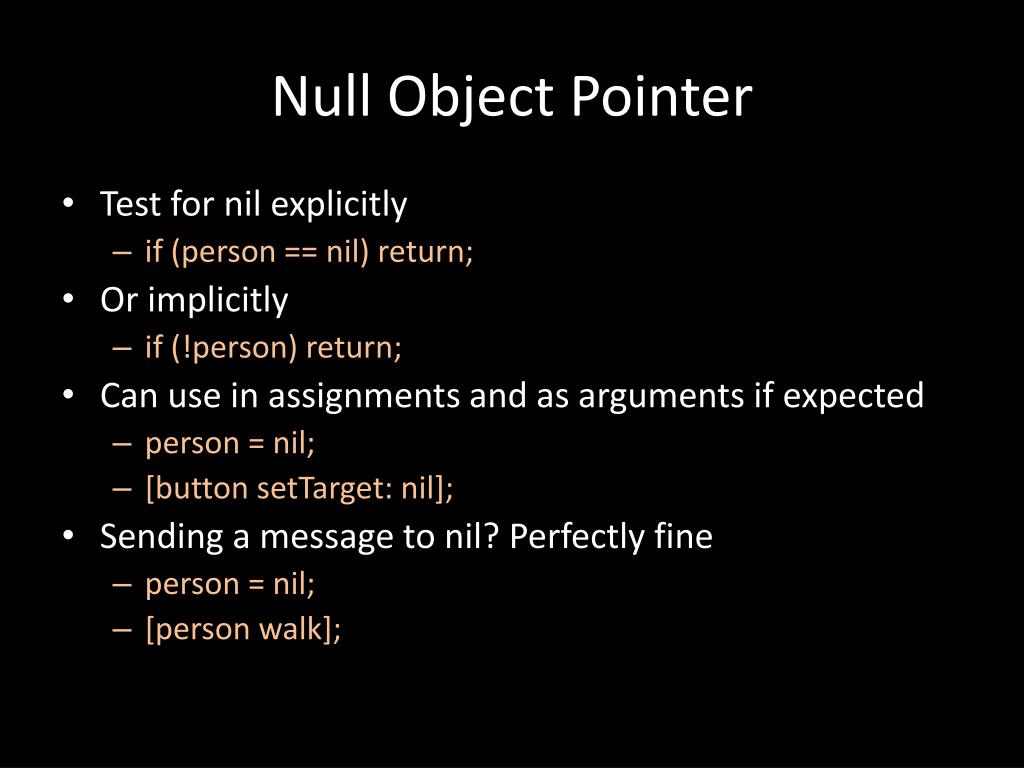 Null Object Pointer

• Test for nil explicitly
– if (person == nil) return;
• Or implicitly
– if (!person) return;
• Can use in assignments and as arguments if expected
– person = nil;
– [button setTarget: nil];
• Sending a message to nil? Perfectly fine
– person = nil;
– [person walk];